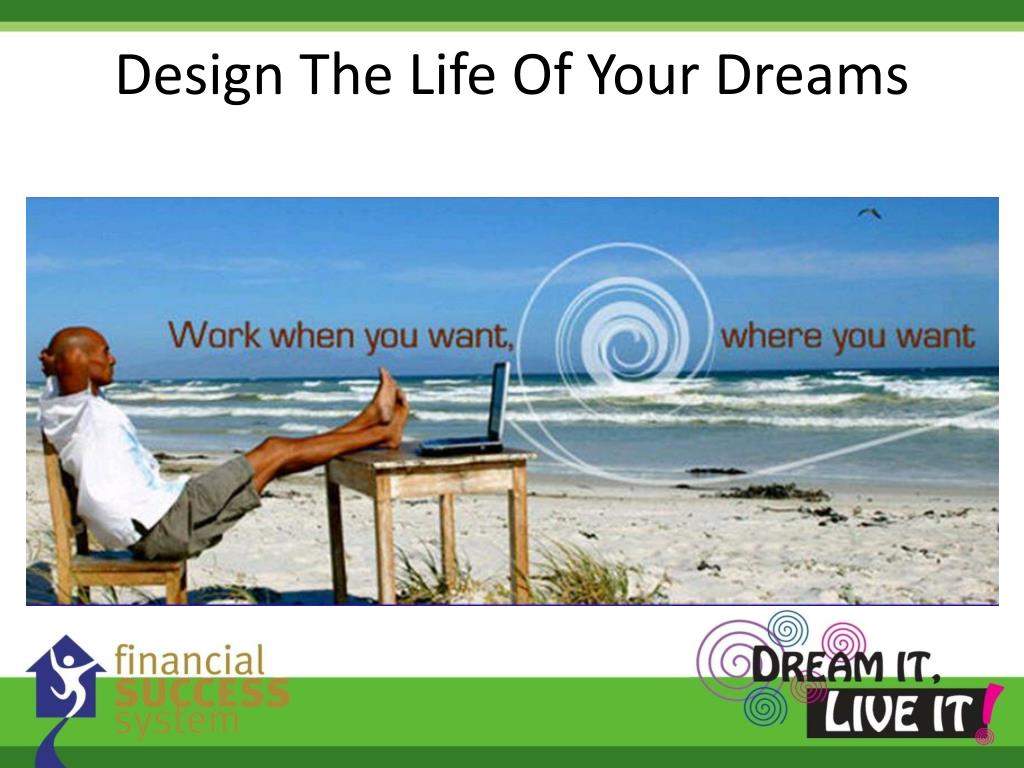 Design The Life Of Your Dreams

Work when you want, where you want

financial SUCCESS system

DREAM IT, LIVE IT!